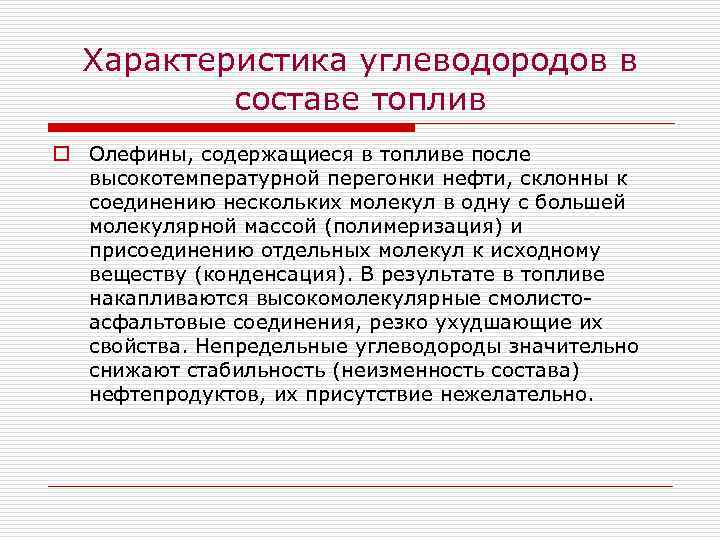 Характеристика углеводородов в составе топлив

Олефины, содержащиеся в топливе после высокотемпературной перегонки нефти, склонны к соединению нескольких молекул в одну с большей молекулярной массой (полимеризация) и присоединению отдельных молекул к исходному веществу (конденсация). В результате в топливе накапливаются высокомолекулярные смолисто-асфальтовые соединения, резко ухудшающие их свойства. Непредельные углеводороды значительно снижают стабильность (неизменность состава) нефтепродуктов, их присутствие нежелательно.